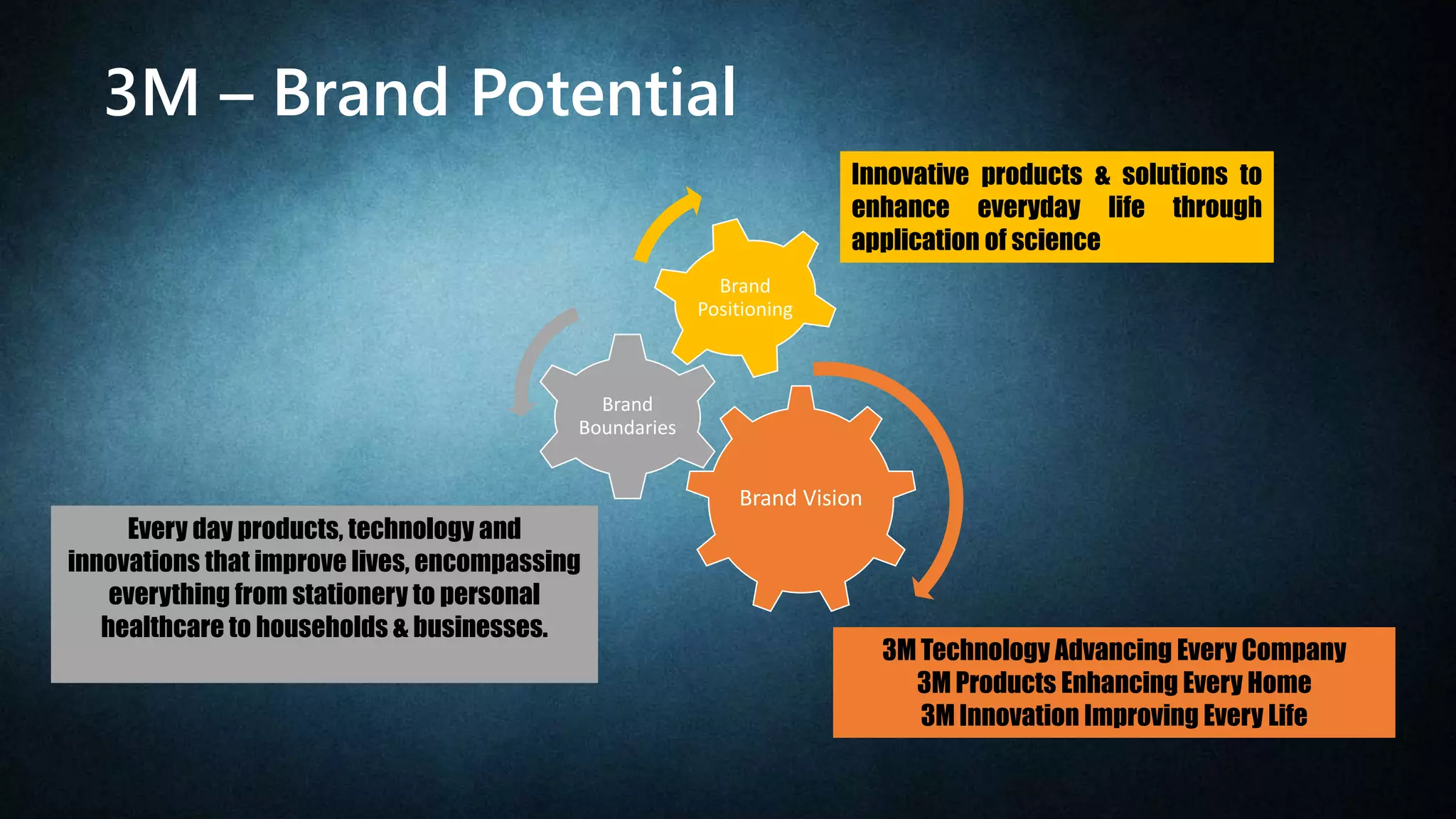 3M – Brand Potential

Innovative products & solutions to enhance everyday life through application of science

Brand Positioning

Brand Boundaries

Brand Vision

Every day products, technology and innovations that improve lives, encompassing everything from stationery to personal healthcare to households & businesses.

3M Technology Advancing Every Company
3M Products Enhancing Every Home
3M Innovation Improving Every Life